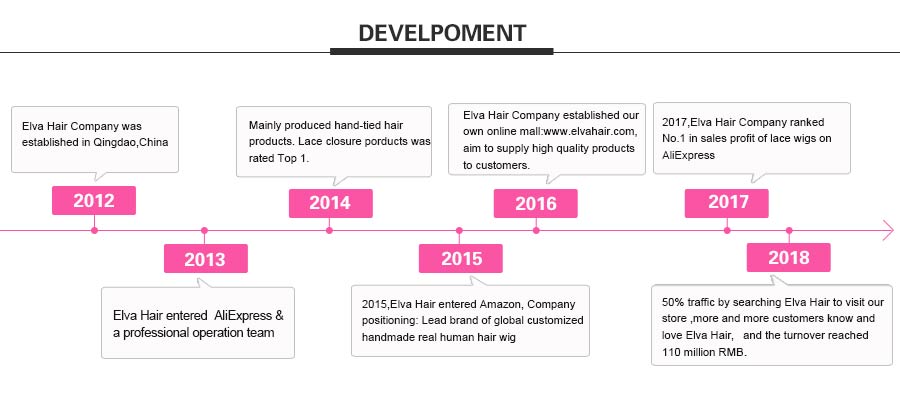 DEVELPOMENT

Elva Hair Company was established in Qingdao,China

2012

2013

Elva Hair entered AliExpress & a professional operation team

Mainly produced hand-tied hair products. Lace closure porducts was rated Top 1.

2014

2015

2015,Elva Hair entered Amazon, Company positioning: Lead brand of global customized handmade real human hair wig

Elva Hair Company established our own online mall:www.elvahair.com, aim to supply high quality products to customers.

2016

2017,Elva Hair Company ranked No.1 in sales profit of lace wigs on AliExpress

2017

2018

50% traffic by searching Elva Hair to visit our store ,more and more customers know and love Elva Hair, and the turnover reached 110 million RMB.